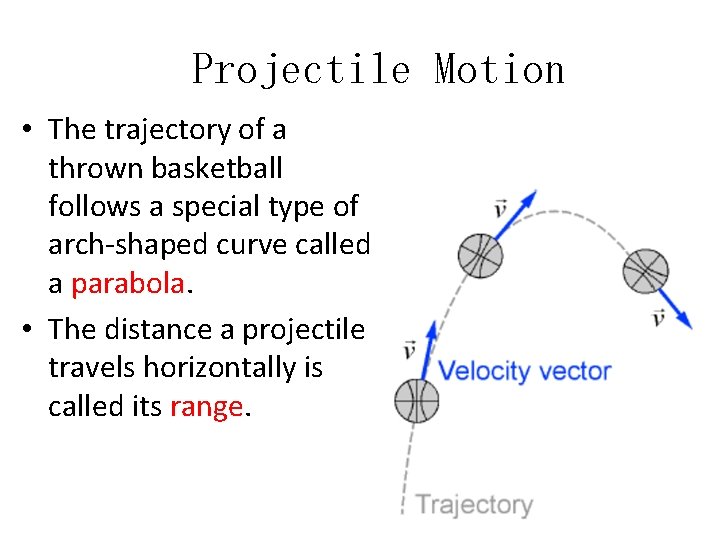 Projectile Motion

• The trajectory of a thrown basketball follows a special type of arch-shaped curve called a parabola.

• The distance a projectile travels horizontally is called its range.

$\vec{v}$

$\vec{v}$

$\vec{v}$

Velocity vector

Trajectory